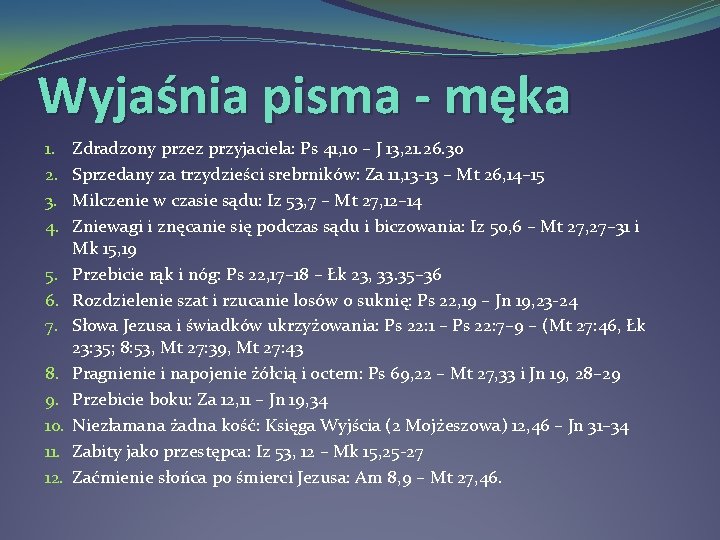 Wyjaśnia pisma - męka

1. Zdradzony przez przyjaciela: Ps 41,10 – J 13,21.26.30
2. Sprzedany za trzydzieści srebrników: Za 11,13-13 – Mt 26,14–15
3. Milczenie w czasie sądu: Iz 53,7 – Mt 27,12–14
4. Zniewagi i znęcanie się podczas sądu i biczowania: Iz 50,6 – Mt 27,27–31 i Mk 15,19
5. Przebicie rąk i nóg: Ps 22,17–18 – Łk 23, 33.35–36
6. Rozdzielenie szat i rzucanie losów o suknię: Ps 22,19 – Jn 19,23-24
7. Słowa Jezusa i świadków ukrzyżowania: Ps 22:1 – Ps 22:7–9 – (Mt 27:46, Łk 23:35; 8:53, Mt 27:39, Mt 27:43
8. Pragnienie i napojenie żółcią i octem: Ps 69,22 – Mt 27,33 i Jn 19, 28–29
9. Przebicie boku: Za 12,11 – Jn 19,34
10. Niezłamana żadna kość: Księga Wyjścia (2 Mojżeszowa) 12,46 – Jn 31–34
11. Zabity jako przestępca: Iz 53, 12 – Mk 15,25-27
12. Zaćmienie słońca po śmierci Jezusa: Am 8,9 – Mt 27,46.